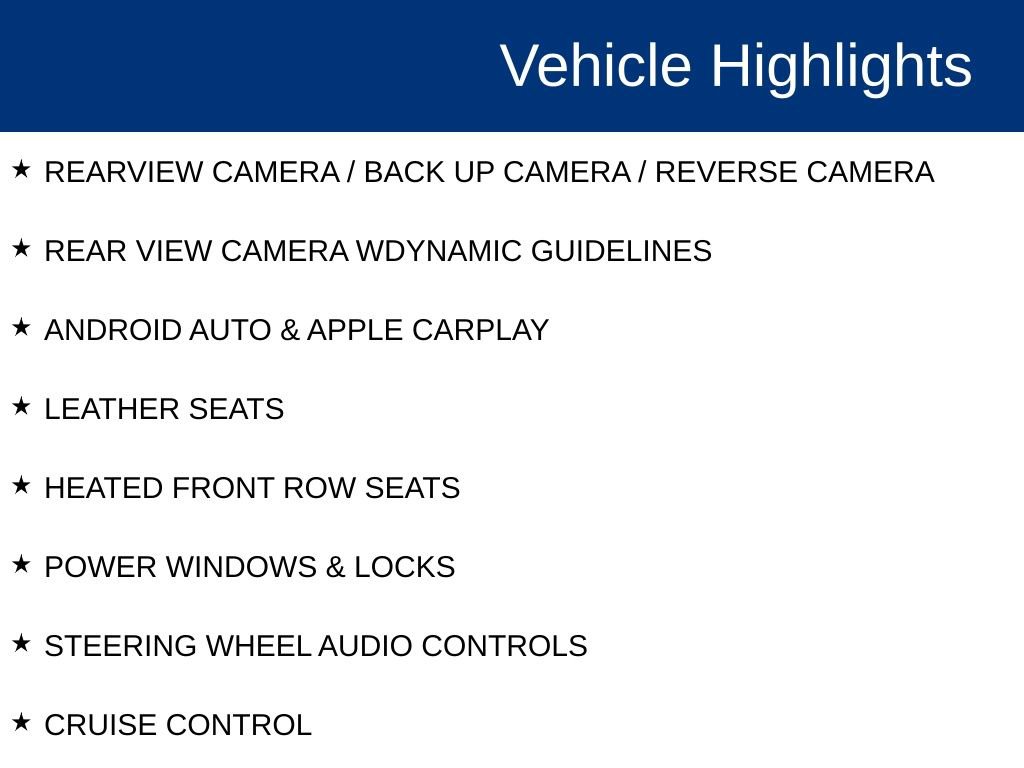 Vehicle Highlights

★ REARVIEW CAMERA / BACK UP CAMERA / REVERSE CAMERA

★ REAR VIEW CAMERA WDYNAMIC GUIDELINES

★ ANDROID AUTO & APPLE CARPLAY

★ LEATHER SEATS

★ HEATED FRONT ROW SEATS

★ POWER WINDOWS & LOCKS

★ STEERING WHEEL AUDIO CONTROLS

★ CRUISE CONTROL